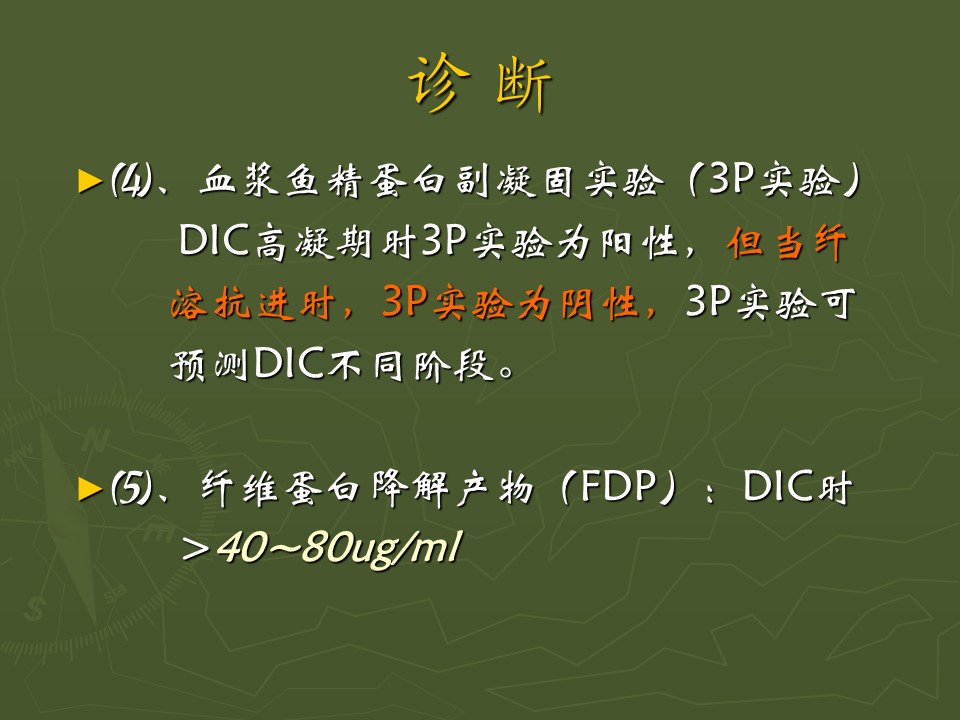 诊 断

►(4)、血浆鱼精蛋白副凝固实验（3P实验）DIC高凝期时3P实验为阳性，但当纤溶抗进时，3P实验为阴性，3P实验可预测DIC不同阶段。

►(5)、纤维蛋白降解产物（FDP）：DIC时 >40~80ug/ml